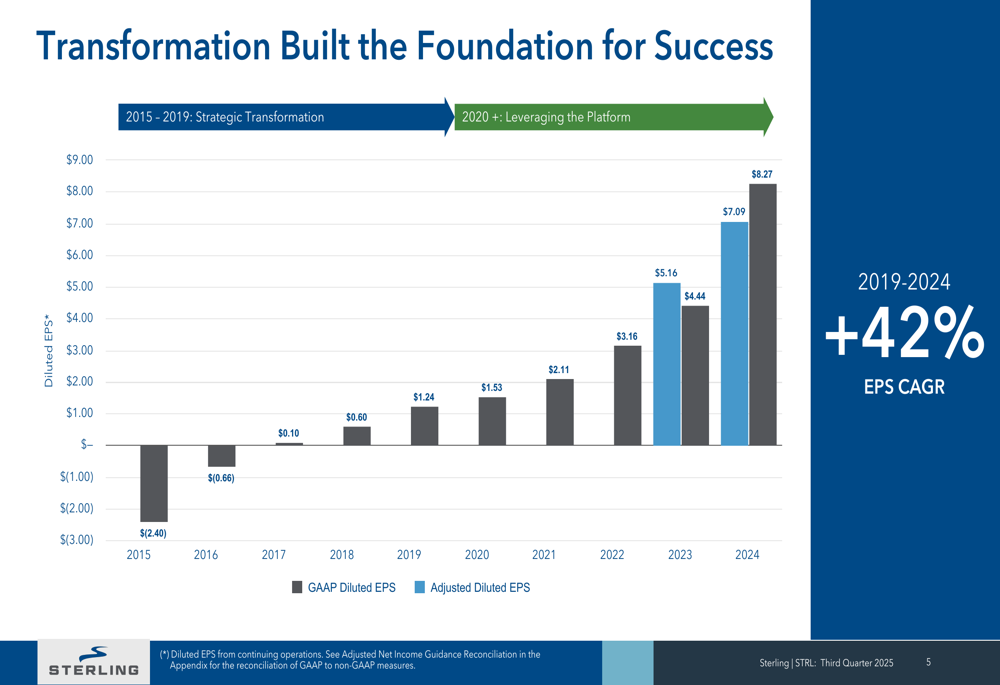 Transformation Built the Foundation for Success

2015 – 2019: Strategic Transformation

2020 +: Leveraging the Platform

Diluted EPS*

$9.00
$8.00
$7.00
$6.00
$5.00
$4.00
$3.00
$2.00
$1.00
$–
$(1.00)
$(2.00)
$(3.00)

$(2.40)
$(0.66)
$0.10
$0.60
$1.24
$1.53
$2.11
$3.16
$5.16
$4.44
$7.09
$8.27

2015 2016 2017 2018 2019 2020 2021 2022 2023 2024

GAAP Diluted EPS
Adjusted Diluted EPS

2019-2024
+42%
EPS CAGR

STERLING

(*) Diluted EPS from continuing operations. See Adjusted Net Income Guidance Reconciliation in the Appendix for the reconciliation of GAAP to non-GAAP measures.

Sterling | STRL: Third Quarter 2025

5